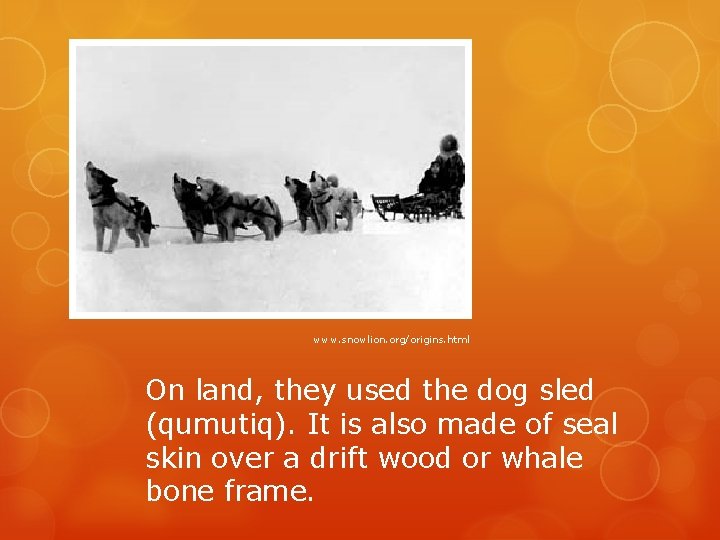 www.snowlion.org/origins.html

On land, they used the dog sled (qumutiq). It is also made of seal skin over a drift wood or whale bone frame.